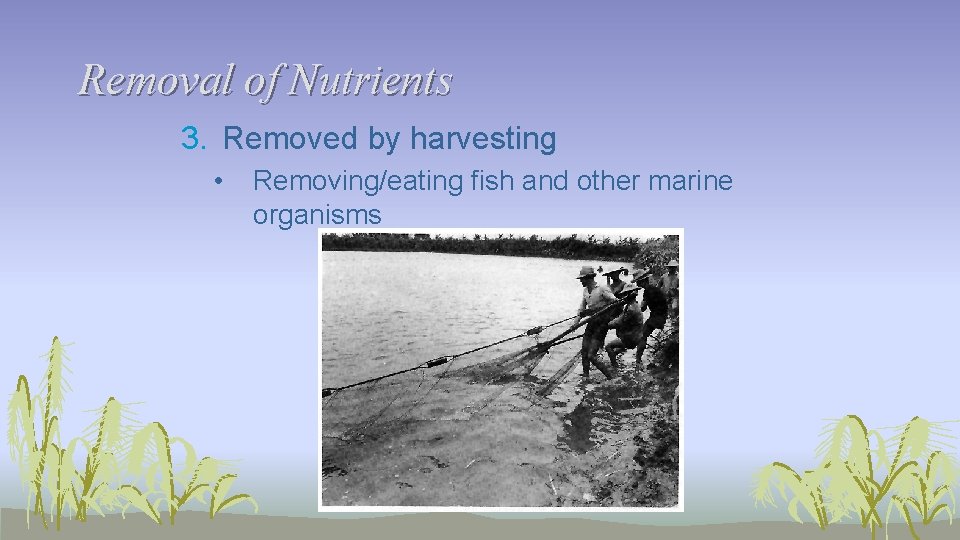 Removal of Nutrients

3. Removed by harvesting

• Removing/eating fish and other marine organisms